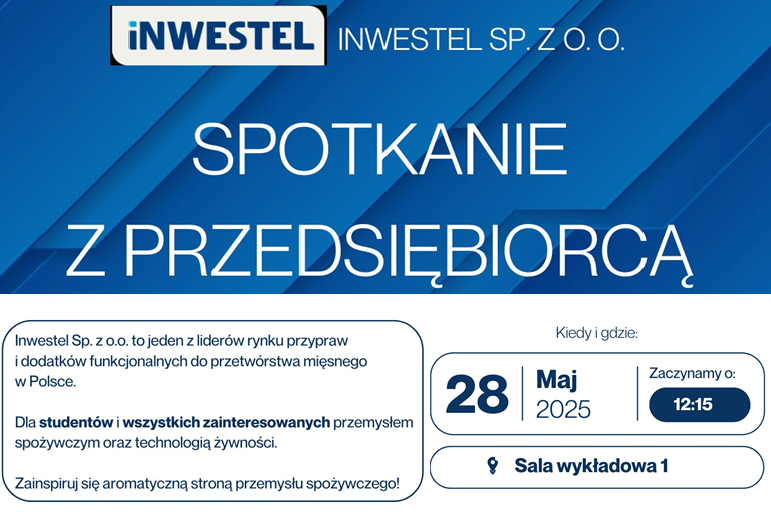 iNWESTEL INWESTEL SP. Z O. O.

SPOTKANIE Z PRZEDSIĘBIORCĄ

Inwestel Sp. z o.o. to jeden z liderów rynku przypraw i dodatków funkcjonalnych do przetwórstwa mięsnego w Polsce.

Dla studentów i wszystkich zainteresowanych przemysłem spożywczym oraz technologią żywności.

Zainspiruj się aromatyczną stroną przemysłu spożywczego!

Kiedy i gdzie:

28 Maj 2025

Zaczynamy o:

12:15

Sala wykładowa 1